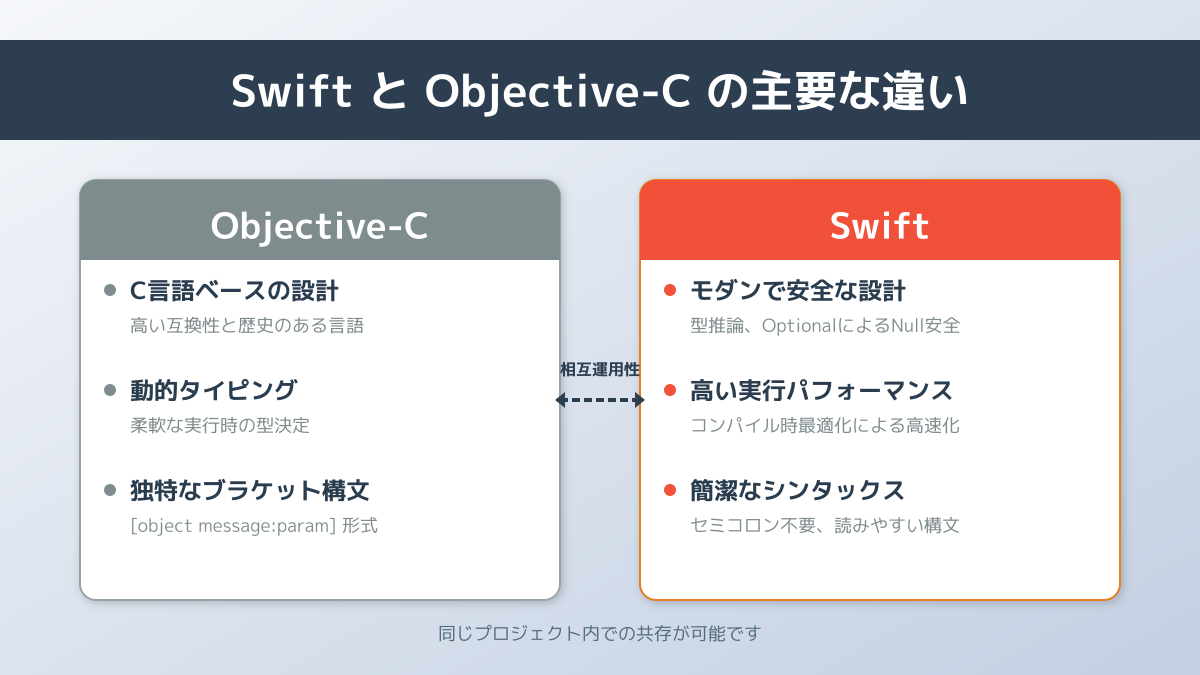 Swift と Objective-C の主要な違い

Objective-C

C言語ベースの設計
高い互換性と歴史のある言語

動的タイピング
柔軟な実行時の型決定

独特なブラケット構文
[object message:param] 形式

相互運用性

Swift

モダンで安全な設計
型推論、OptionalによるNull安全

高い実行パフォーマンス
コンパイル時最適化による高速化

簡潔なシンタックス
セミコロン不要、読みやすい構文

同じプロジェクト内での共存が可能です